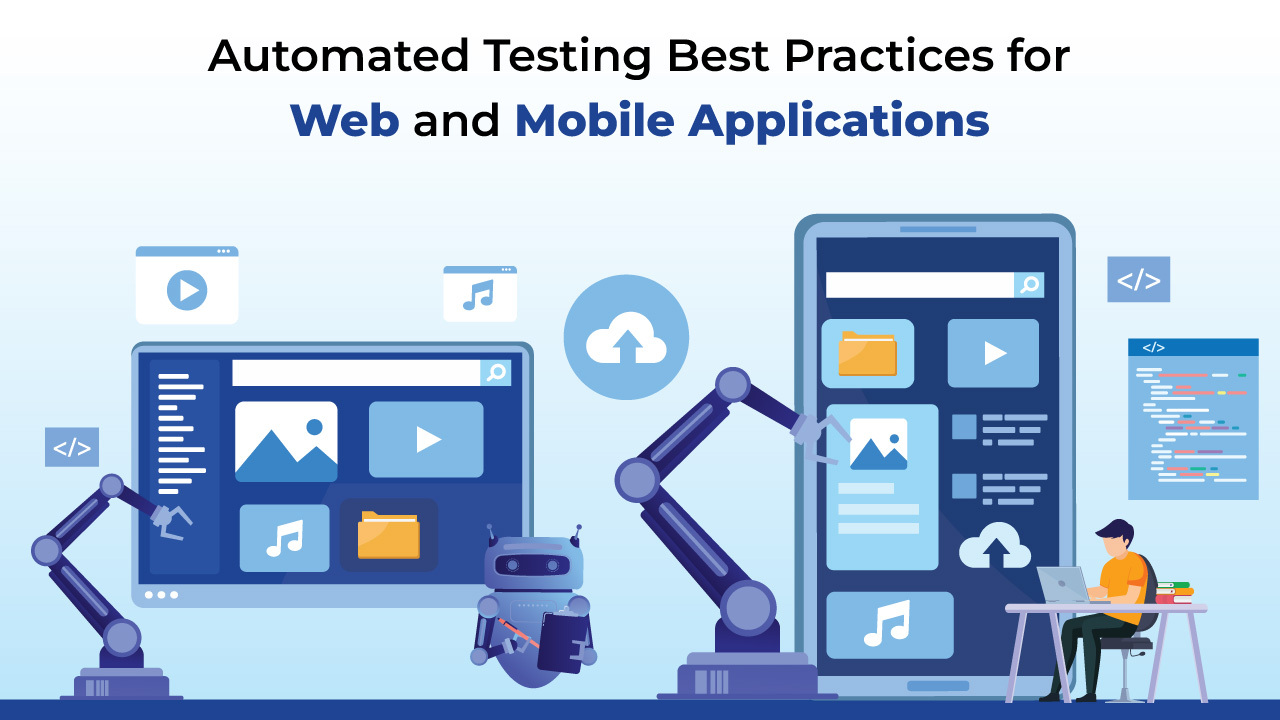 Automated Testing Best Practices for
Web and Mobile Applications

</>

</>

</>